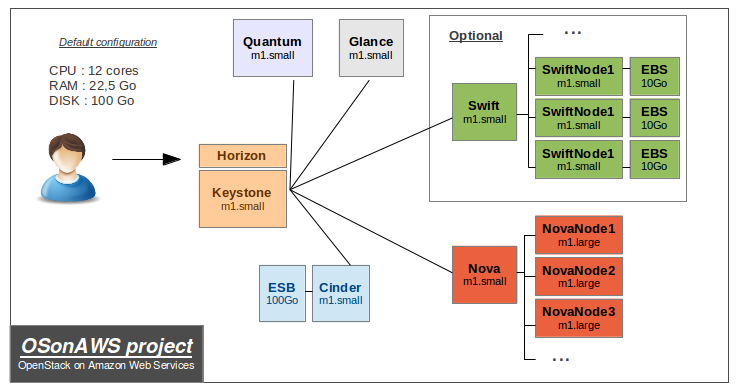 Default configuration

CPU : 12 cores
RAM : 22,5 Go
DISK : 100 Go

Quantum
m1.small

Glance
m1.small

Horizon

Keystone
m1.small

ESB
100Go

Cinder
m1.small

Optional

...

Swift
m1.small

SwiftNode1
m1.small

EBS
10Go

SwiftNode1
m1.small

EBS
10Go

SwiftNode1
m1.small

EBS
10Go

Nova
m1.small

NovaNode1
m1.large

NovaNode2
m1.large

NovaNode3
m1.large

...

OSonAWS project
OpenStack on Amazon Web Services